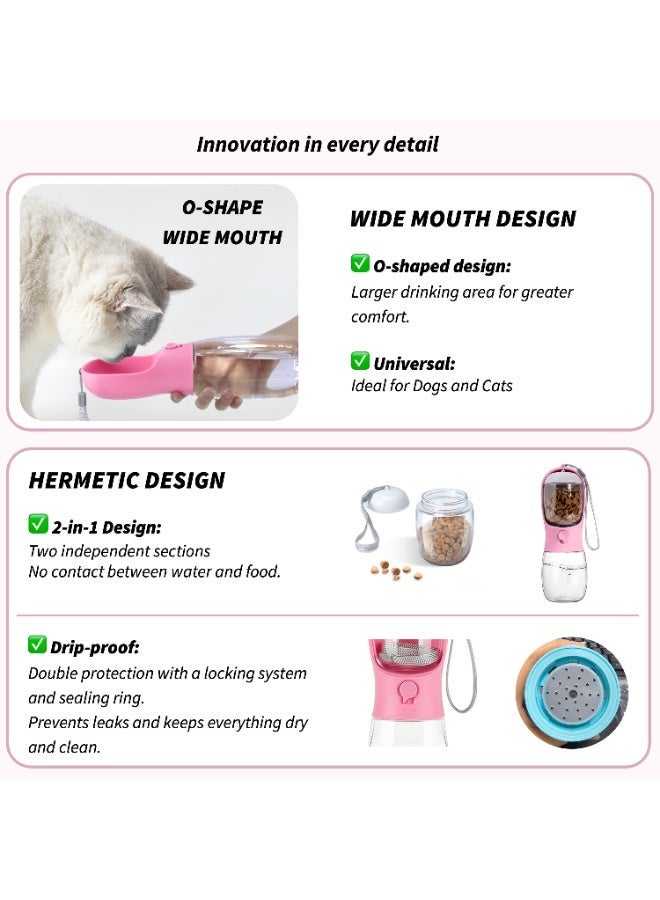 Innovation in every detail

O-SHAPE
WIDE MOUTH

WIDE MOUTH DESIGN

✅ O-shaped design:
Larger drinking area for greater comfort.

✅ Universal:
Ideal for Dogs and Cats

HERMETIC DESIGN

✅ 2-in-1 Design:
Two independent sections
No contact between water and food.

✅ Drip-proof:
Double protection with a locking system and sealing ring.
Prevents leaks and keeps everything dry and clean.